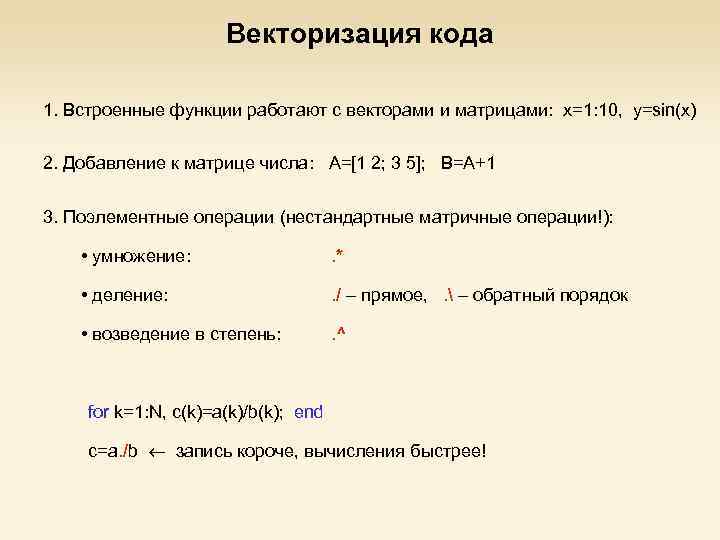 Векторизация кода

1. Встроенные функции работают с векторами и матрицами: x=1:10, y=sin(x)

2. Добавление к матрице числа: A=[1 2; 3 5]; B=A+1

3. Поэлементные операции (нестандартные матричные операции!):

• умножение: .*

• деление: ./ – прямое, .\ – обратный порядок

• возведение в степень: .^

for k=1:N, c(k)=a(k)/b(k); end

c=a./b ← запись короче, вычисления быстрее!